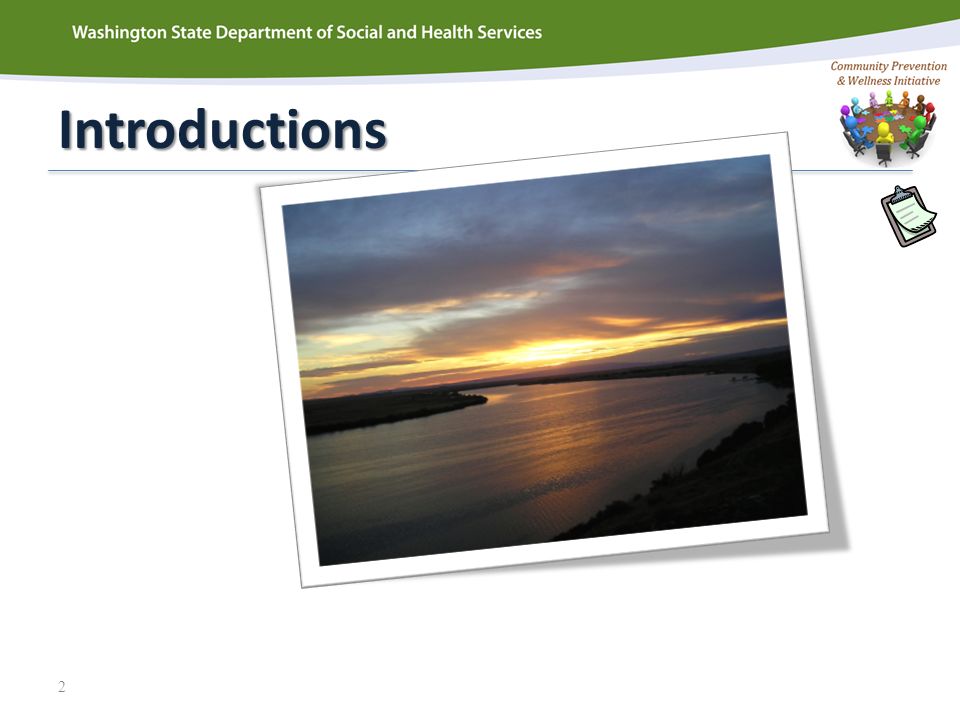 Washington State Department of Social and Health Services

Community Prevention & Wellness Initiative

Introductions

2